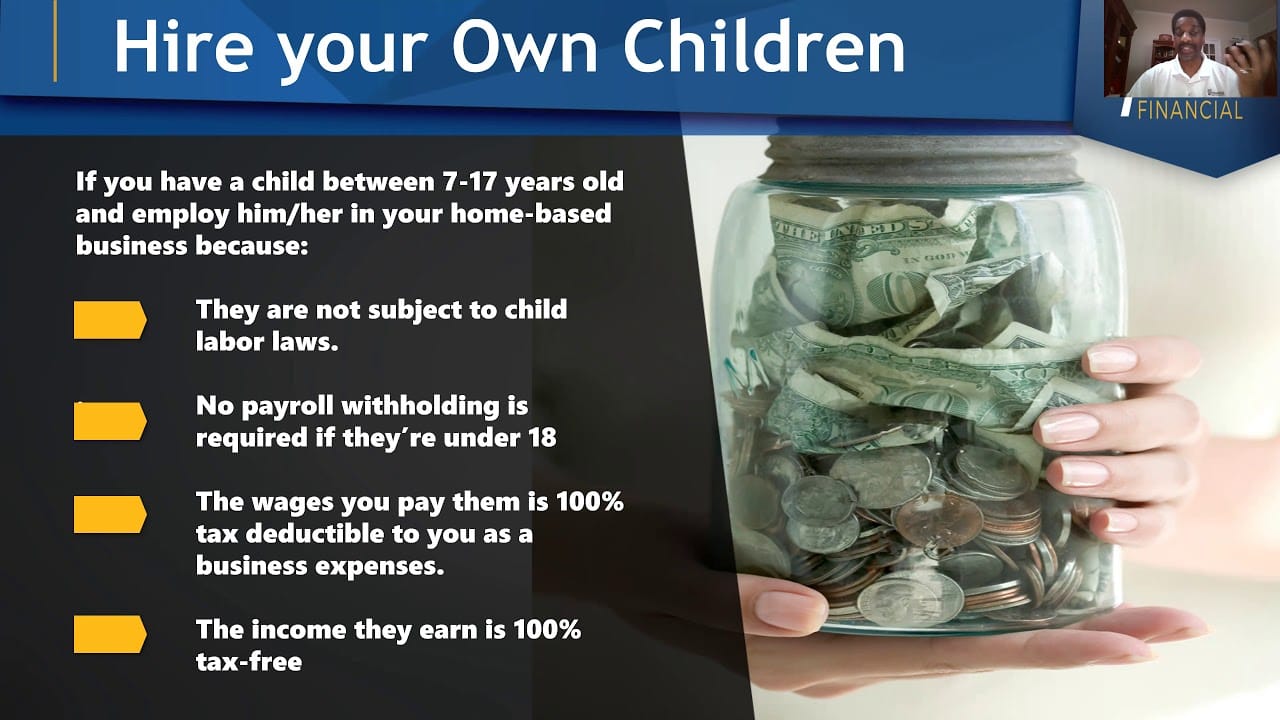 Hire your Own Children

FINANCIAL

If you have a child between 7-17 years old and employ him/her in your home-based business because:

They are not subject to child labor laws.

No payroll withholding is required if they're under 18

The wages you pay them is 100% tax deductible to you as a business expenses.

The income they earn is 100% tax-free